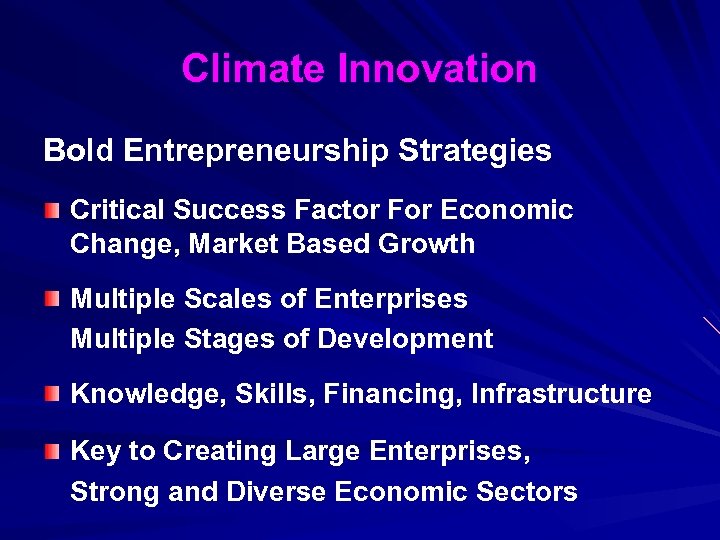 Climate Innovation

Bold Entrepreneurship Strategies

Critical Success Factor For Economic Change, Market Based Growth

Multiple Scales of Enterprises
Multiple Stages of Development

Knowledge, Skills, Financing, Infrastructure

Key to Creating Large Enterprises,
Strong and Diverse Economic Sectors